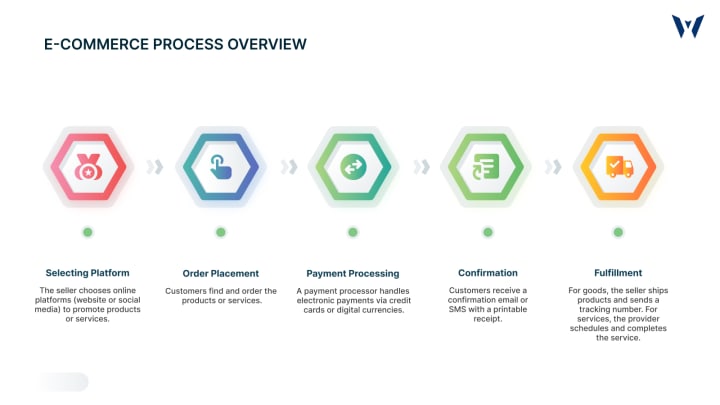 E-COMMERCE PROCESS OVERVIEW

Selecting Platform

The seller chooses online platforms (website or social media) to promote products or services.

Order Placement

Customers find and order the products or services.

Payment Processing

A payment processor handles electronic payments via credit cards or digital currencies.

Confirmation

Customers receive a confirmation email or SMS with a printable receipt.

Fulfillment

For goods, the seller ships products and sends a tracking number. For services, the provider schedules and completes the service.